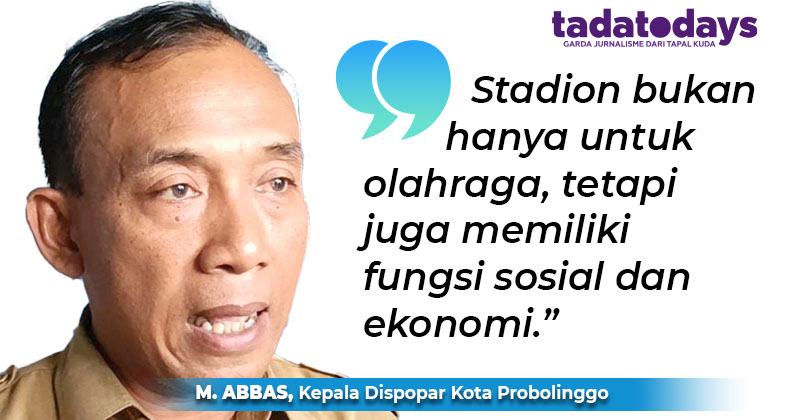 tadatodays
GARDA JURNALISME DARI TAPAL KUDA

Stadion bukan hanya untuk olahraga, tetapi juga memiliki fungsi sosial dan ekonomi.”

M. ABBAS, Kepala Dispopar Kota Probolinggo